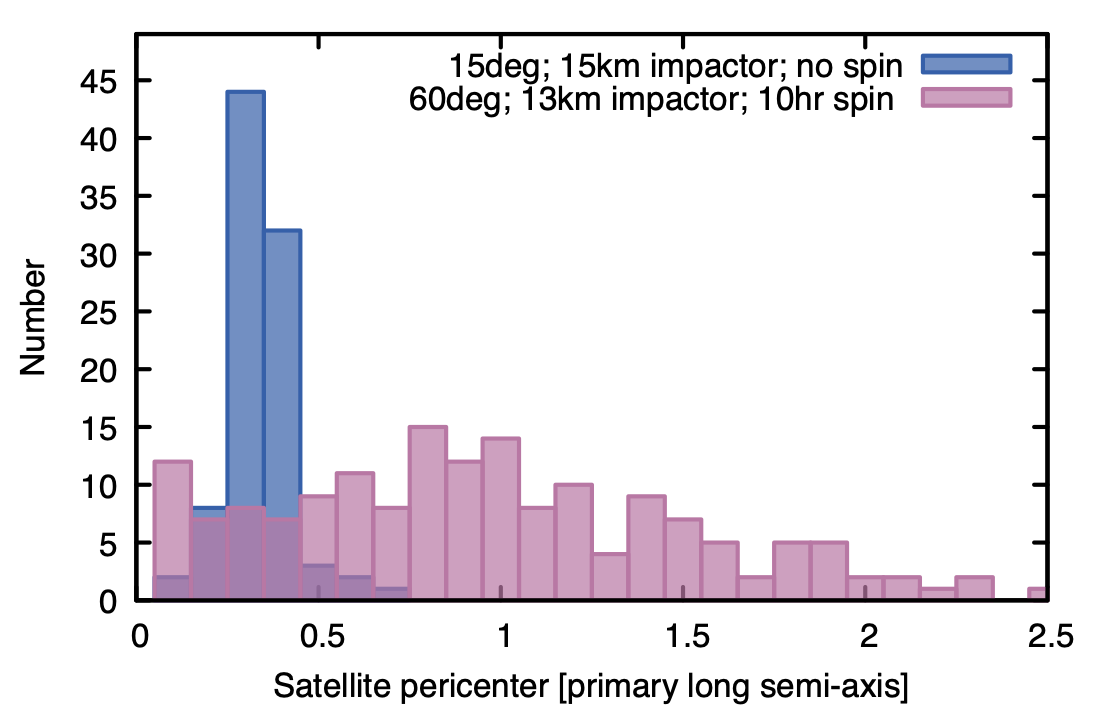 15deg; 15km impactor; no spin
60deg; 13km impactor; 10hr spin

Number

45
40
35
30
25
20
15
10
5
0

0
0.5
1
1.5
2
2.5

Satellite pericenter [primary long semi-axis]